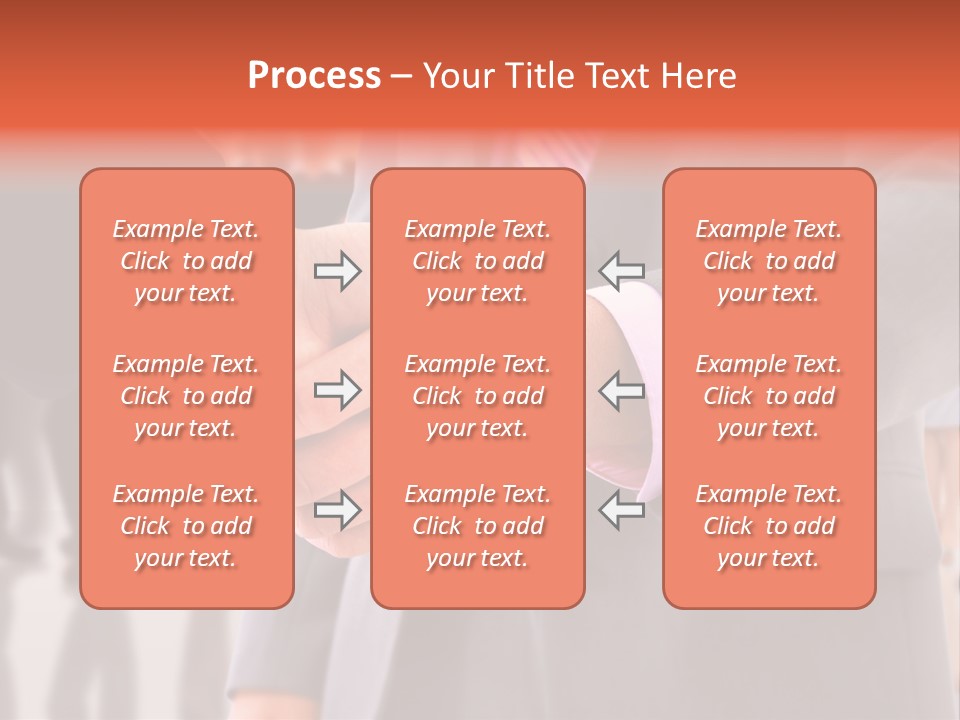 Process – Your Title Text Here

Example Text. Click to add your text.

Example Text. Click to add your text.

Example Text. Click to add your text.

Example Text. Click to add your text.

Example Text. Click to add your text.

Example Text. Click to add your text.

Example Text. Click to add your text.

Example Text. Click to add your text.

Example Text. Click to add your text.